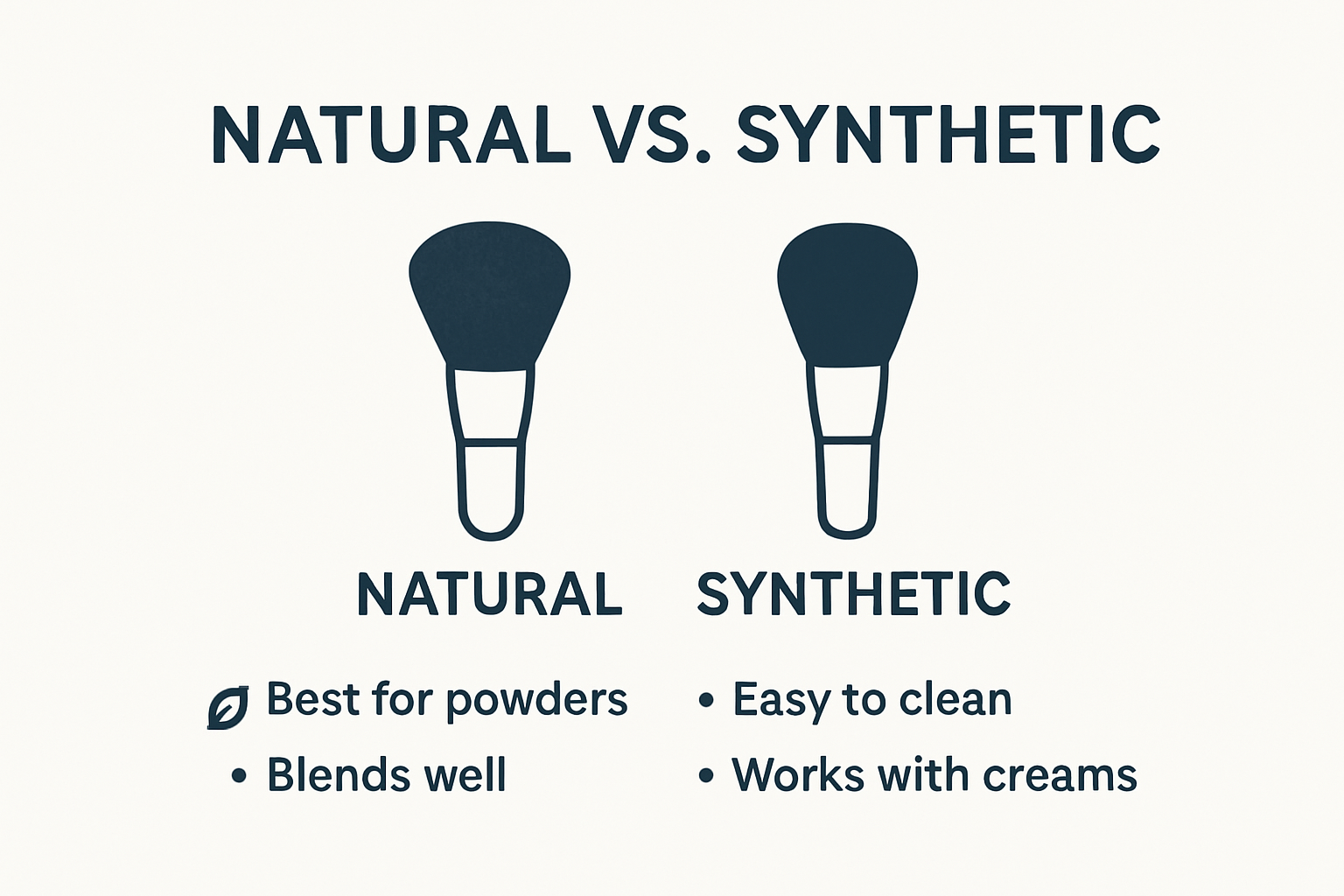 NATURAL VS. SYNTHETIC

NATURAL

Best for powders
• Blends well

SYNTHETIC

• Easy to clean
• Works with creams